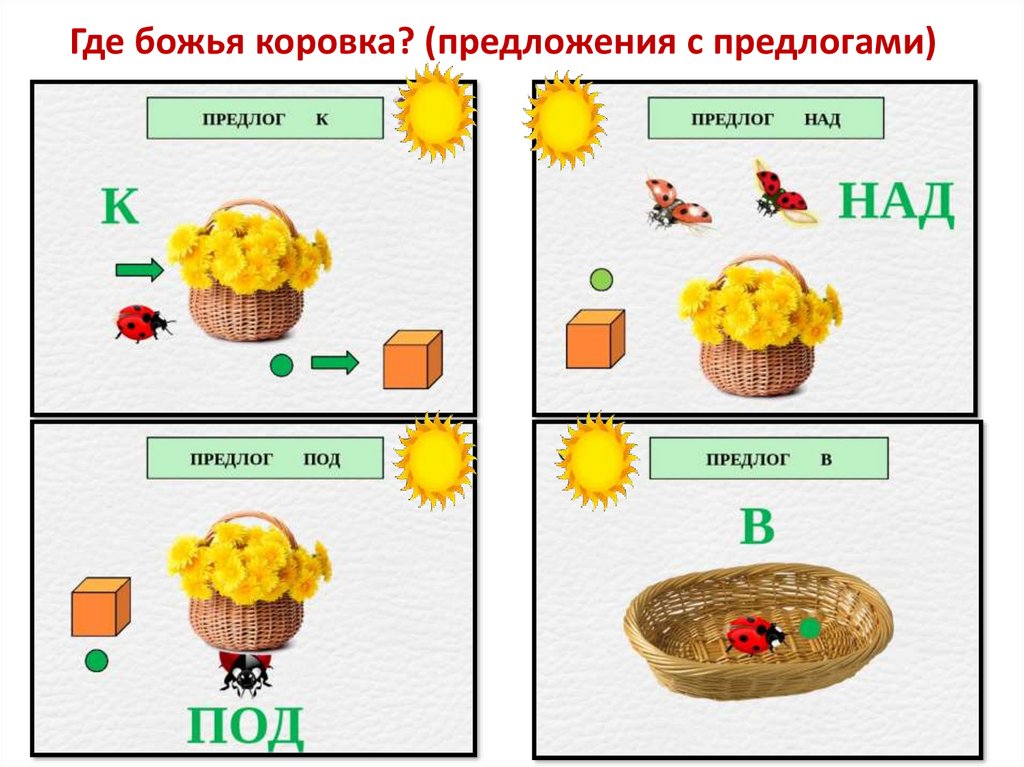 Где божья коровка? (предложения с предлогами)

ПРЕДЛОГ К

К

ПРЕДЛОГ НАД

НАД

ПРЕДЛОГ ПОД

ПОД

ПРЕДЛОГ В

В